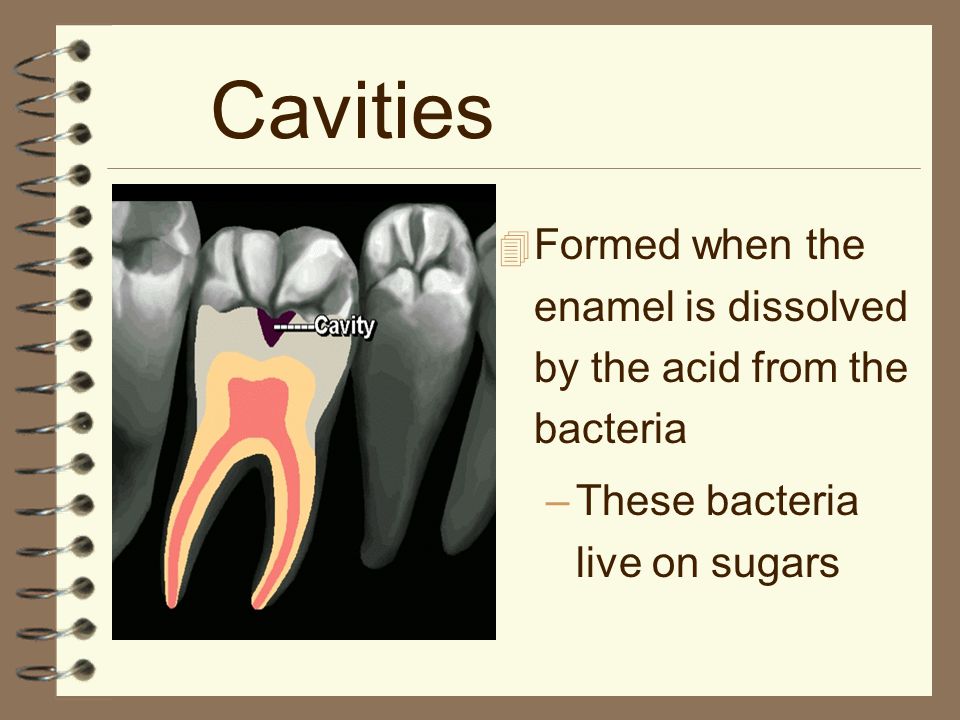 Cavities

------Cavity

Formed when the enamel is dissolved by the acid from the bacteria

– These bacteria live on sugars